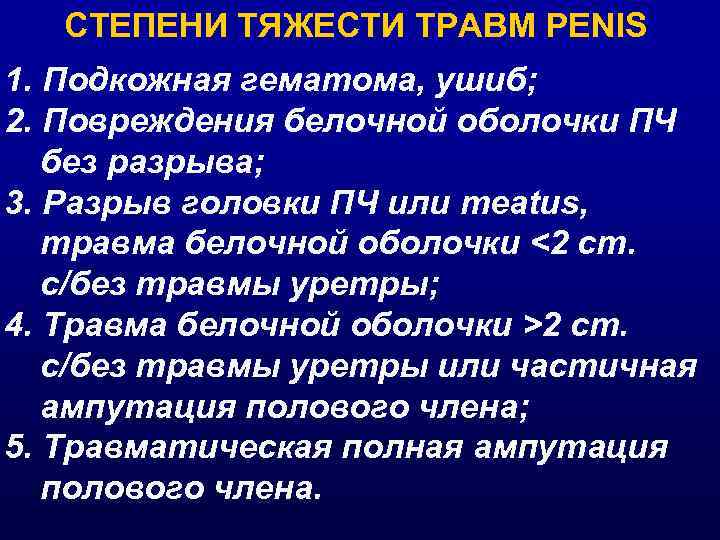 СТЕПЕНИ ТЯЖЕСТИ ТРАВМ PENIS

1. Подкожная гематома, ушиб;
2. Повреждения белочной оболочки ПЧ без разрыва;
3. Разрыв головки ПЧ или meatus, травма белочной оболочки <2 cm. с/без травмы уретры;
4. Травма белочной оболочки >2 cm. с/без травмы уретры или частичная ампутация полового члена;
5. Травматическая полная ампутация полового члена.